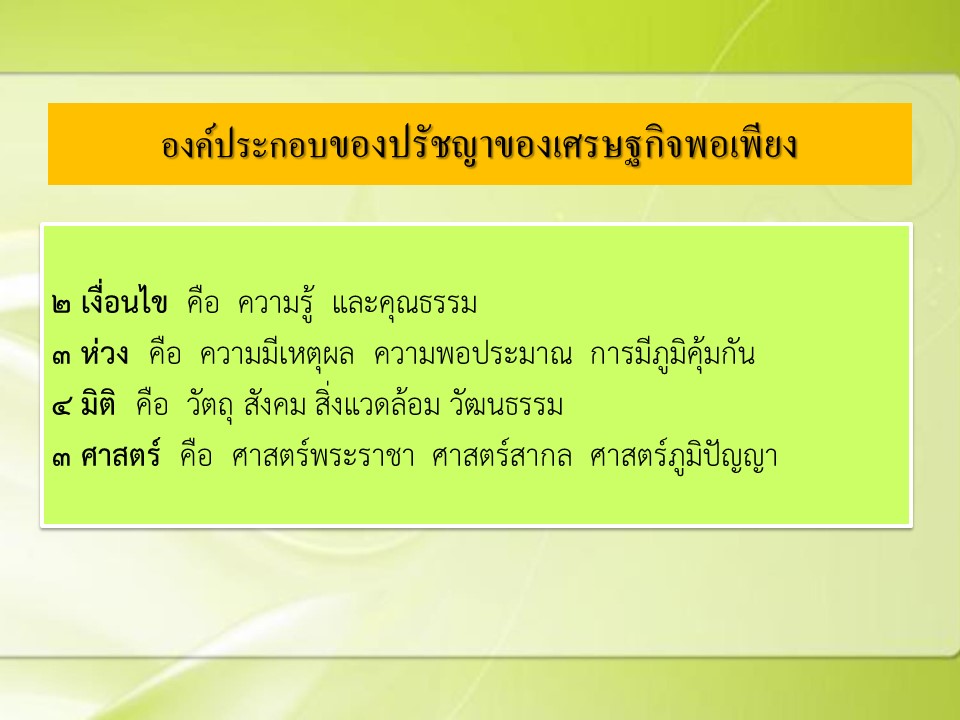 องค์ประกอบของปรัชญาของเศรษฐกิจพอเพียง

๒ เงื่อนไข คือ ความรู้ และคุณธรรม
๓ ห่วง คือ ความมีเหตุผล ความพอประมาณ การมีภูมิคุ้มกัน
๔ มิติ คือ วัตถุ สังคม สิ่งแวดล้อม วัฒนธรรม
๓ ศาสตร์ คือ ศาสตร์พระราชา ศาสตร์สากล ศาสตร์ภูมิปัญญา